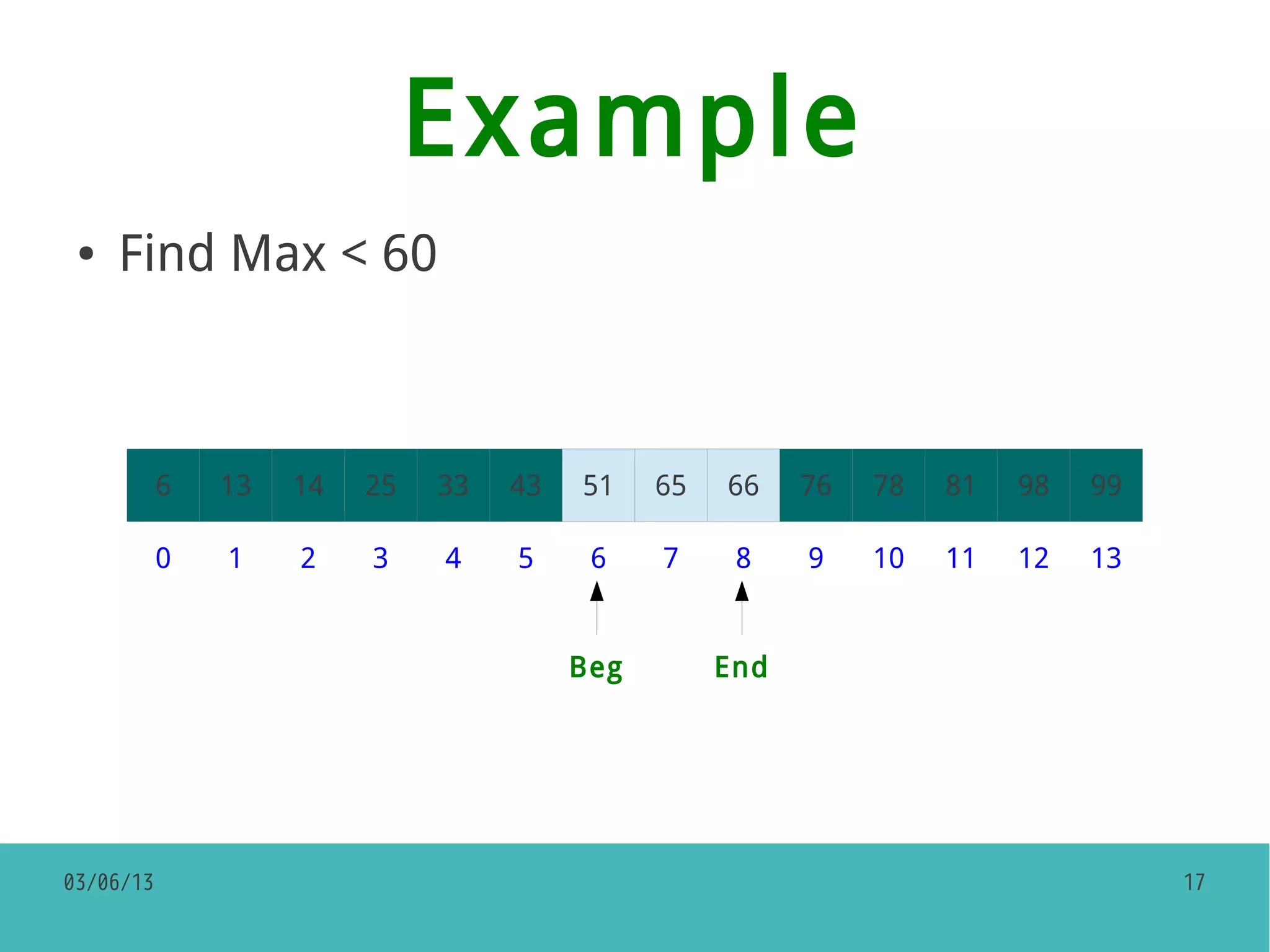 Example

• Find Max < 60

| 6 | 13 | 14 | 25 | 33 | 43 | 51 | 65 | 66 | 76 | 78 | 81 | 98 | 99 |
|---|---|---|---|---|---|---|---|---|---|---|---|---|---|
| 0 | 1 | 2 | 3 | 4 | 5 | 6 | 7 | 8 | 9 | 10 | 11 | 12 | 13 |

Beg

End

03/06/13

17